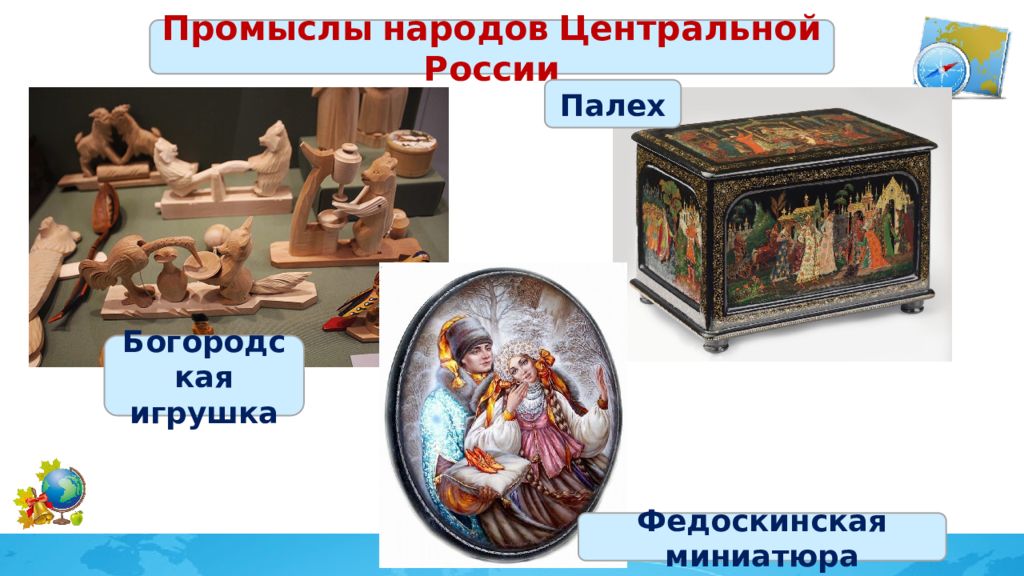 Промыслы народов Центральной России

Палех

Богородская игрушка

Федоскинская миниатюра